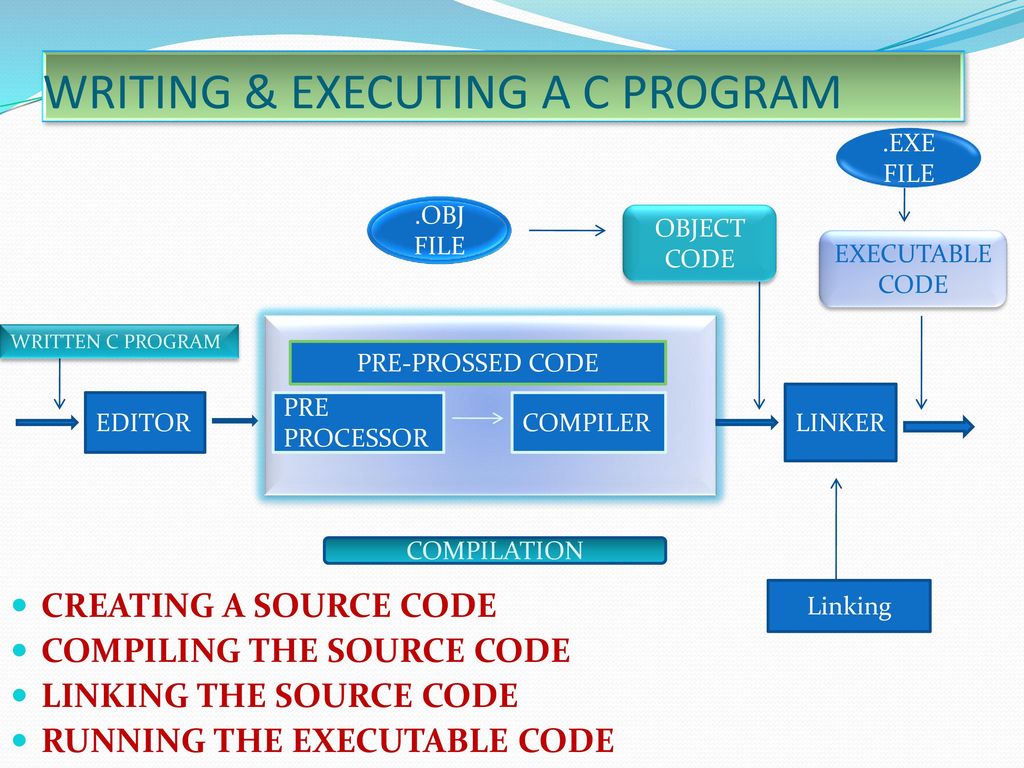 WRITING & EXECUTING A C PROGRAM

.EXE FILE

.OBJ FILE

OBJECT CODE

EXECUTABLE CODE

WRITTEN C PROGRAM

PRE-PROSSED CODE

EDITOR

PRE PROCESSOR

COMPILER

LINKER

COMPILATION

Linking

- CREATING A SOURCE CODE
- COMPILING THE SOURCE CODE
- LINKING THE SOURCE CODE
- RUNNING THE EXECUTABLE CODE